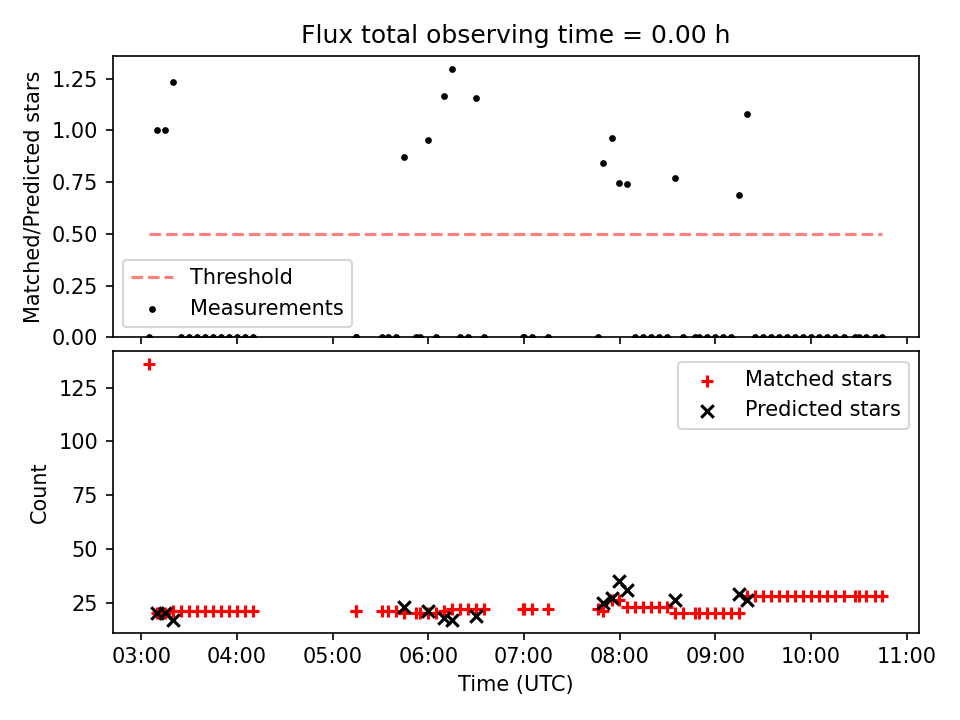 Flux total observing time = 0.00 h

Matched/Predicted stars

1.25
1.00
0.75
0.50
0.25
0.00

Threshold
Measurements

Count

125
100
75
50
25

Matched stars
Predicted stars

03:00 04:00 05:00 06:00 07:00 08:00 09:00 10:00 11:00

Time (UTC)